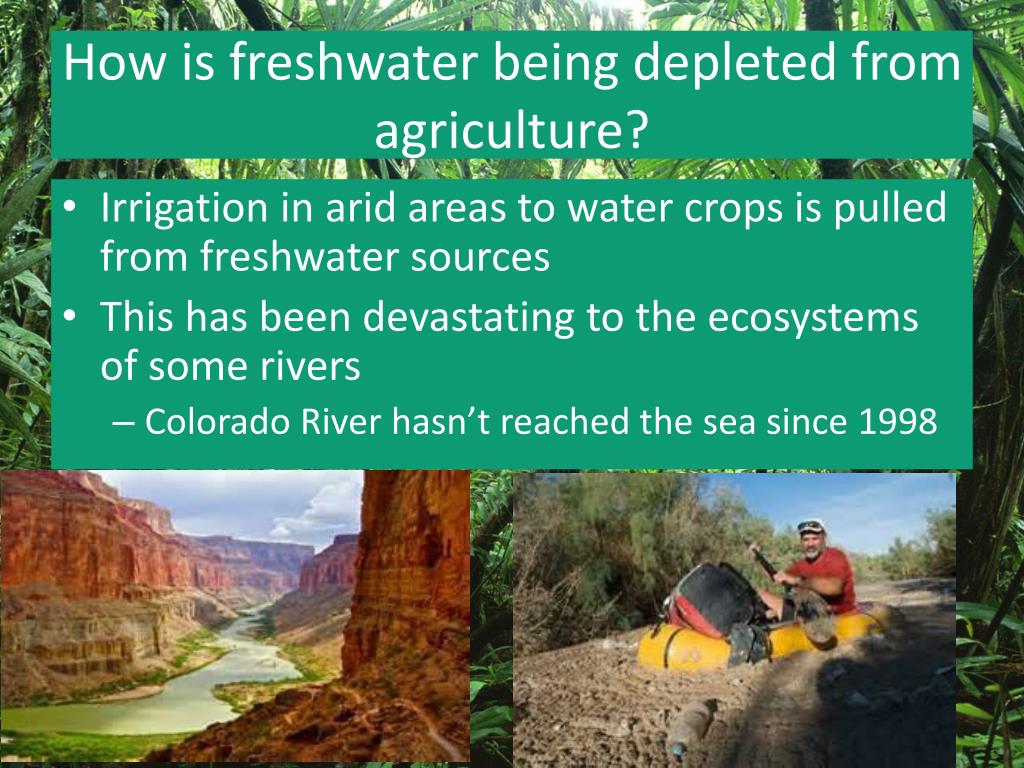 How is freshwater being depleted from agriculture?

• Irrigation in arid areas to water crops is pulled from freshwater sources
• This has been devastating to the ecosystems of some rivers
– Colorado River hasn't reached the sea since 1998